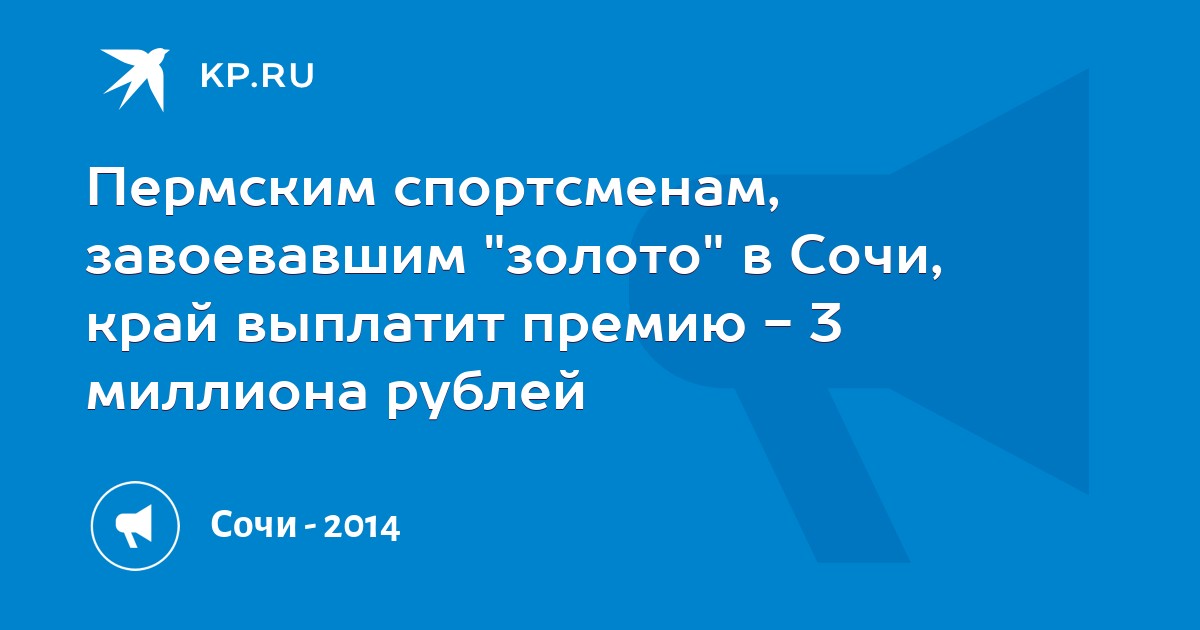 KP.RU

Пермским спортсменам, завоевавшим "золото" в Сочи, край выплатит премию - 3 миллиона рублей

Сочи - 2014